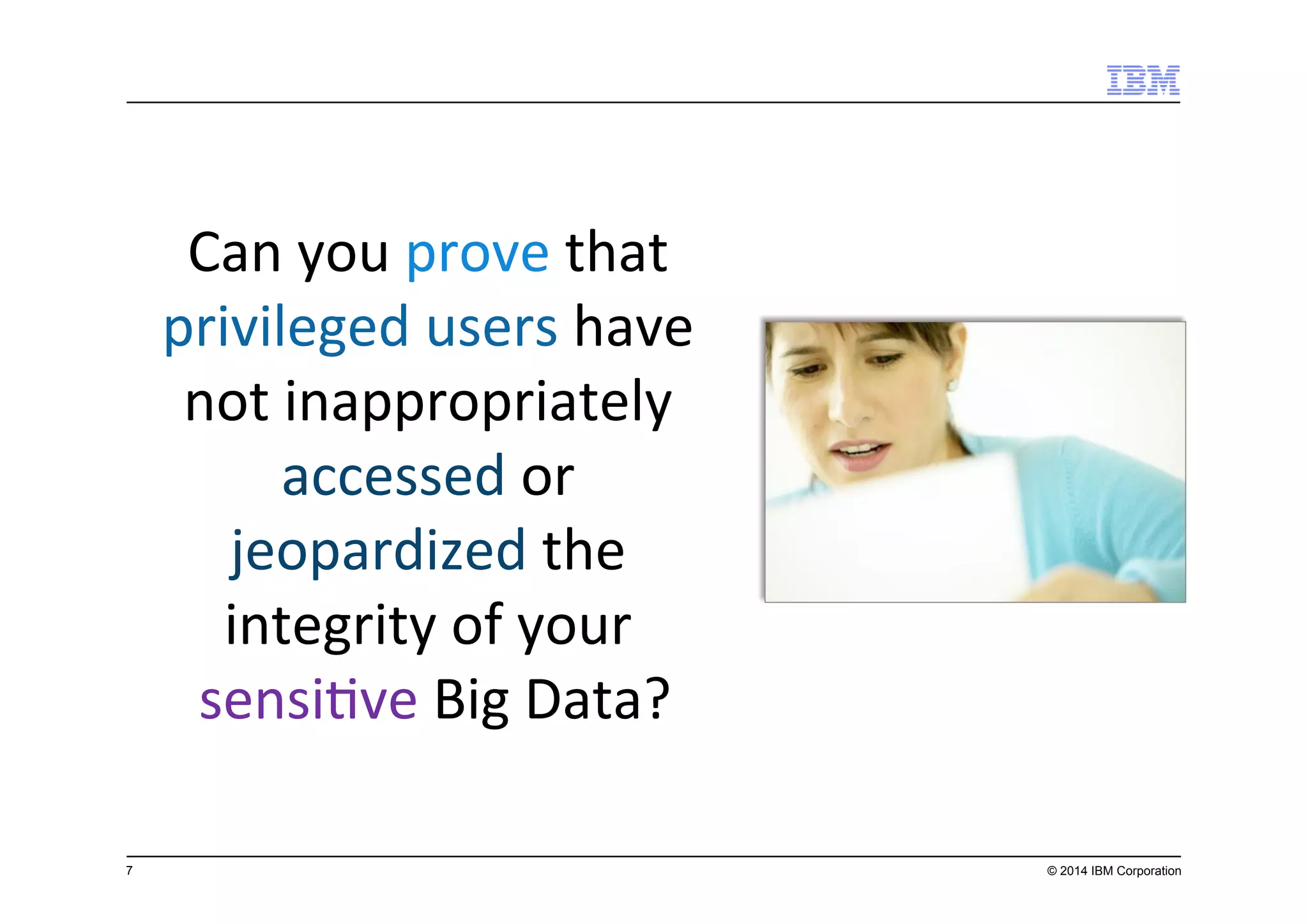 IBM

Can you prove that privileged users have not inappropriately accessed or jeopardized the integrity of your sensitive Big Data?

7

© 2014 IBM Corporation